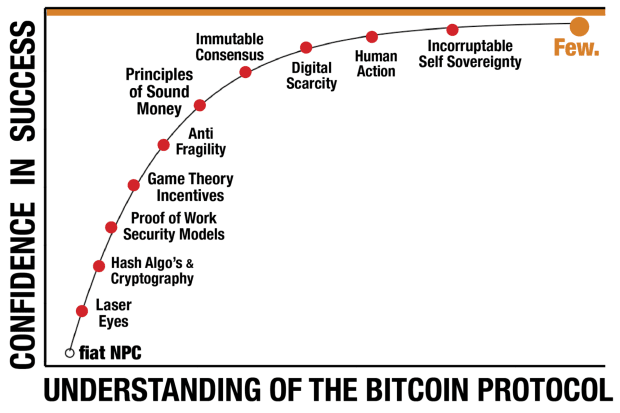 CONFIDENCE IN SUCCESS

fiat NPC

Laser Eyes

Hash Algo's & Cryptography

Proof of Work Security Models

Game Theory Incentives

Anti Fragility

Principles of Sound Money

Immutable Consensus

Digital Scarcity

Human Action

Incorruptable Self Sovereignty

Few.

UNDERSTANDING OF THE BITCOIN PROTOCOL